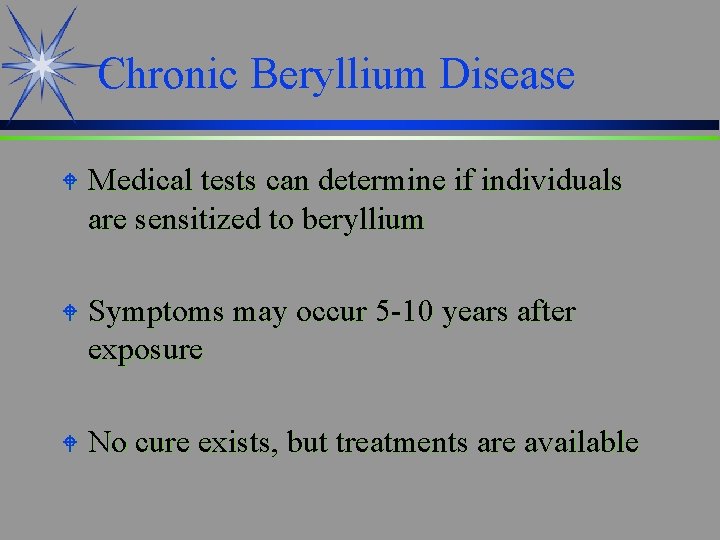 Chronic Beryllium Disease

Medical tests can determine if individuals are sensitized to beryllium

Symptoms may occur 5-10 years after exposure

No cure exists, but treatments are available